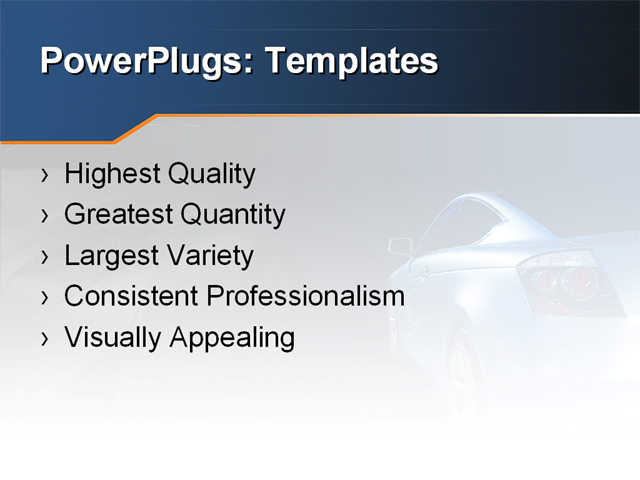 PowerPlugs: Templates

› Highest Quality
› Greatest Quantity
› Largest Variety
› Consistent Professionalism
› Visually Appealing